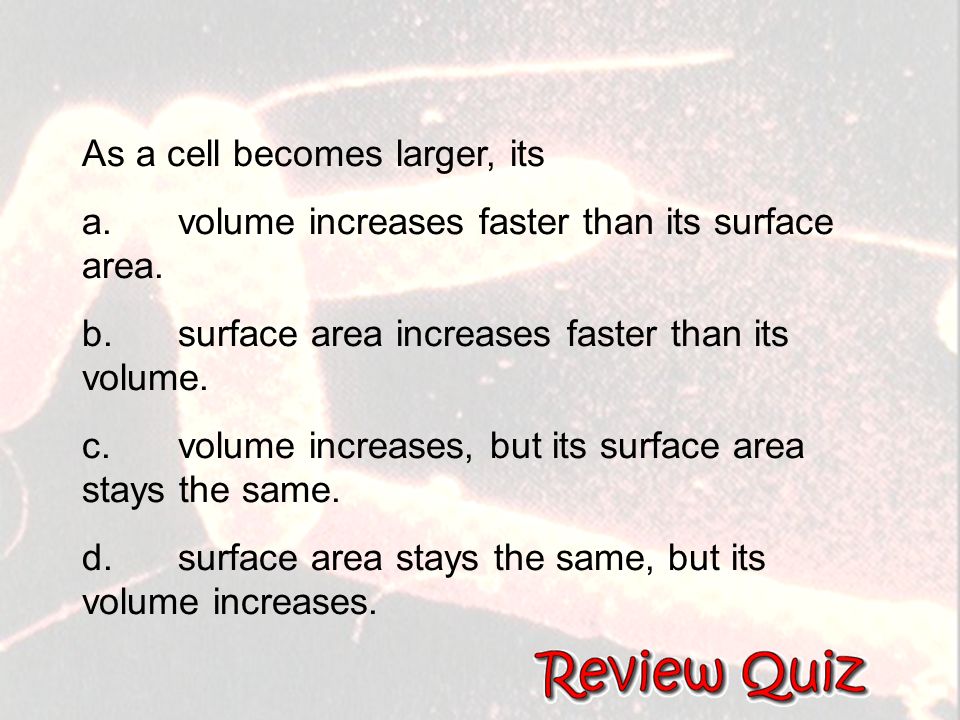 As a cell becomes larger, its

a. volume increases faster than its surface area.

b. surface area increases faster than its volume.

c. volume increases, but its surface area stays the same.

d. surface area stays the same, but its volume increases.

Review Quiz